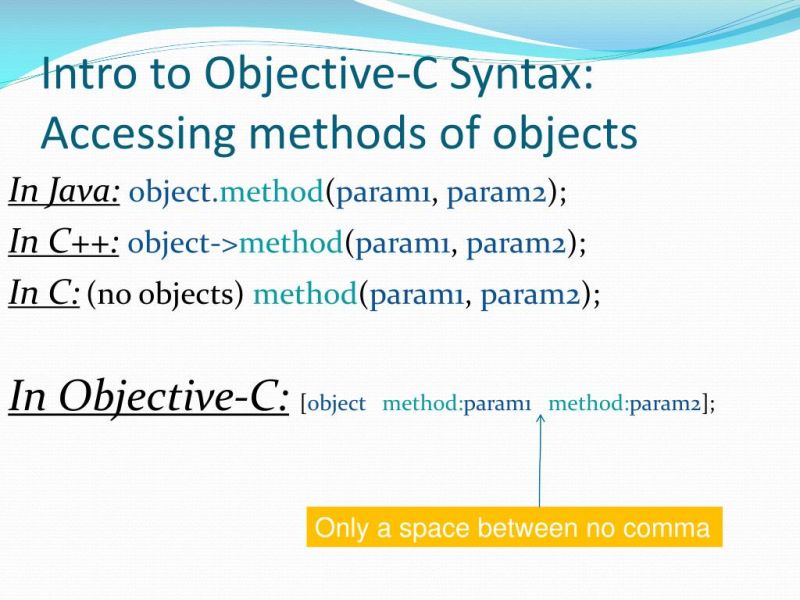 Intro to Objective-C Syntax: Accessing methods of objects

In Java: object.method(param1, param2);

In C++: object->method(param1, param2);

In C: (no objects) method(param1, param2);

In Objective-C: [object method:param1 method:param2];

Only a space between no comma